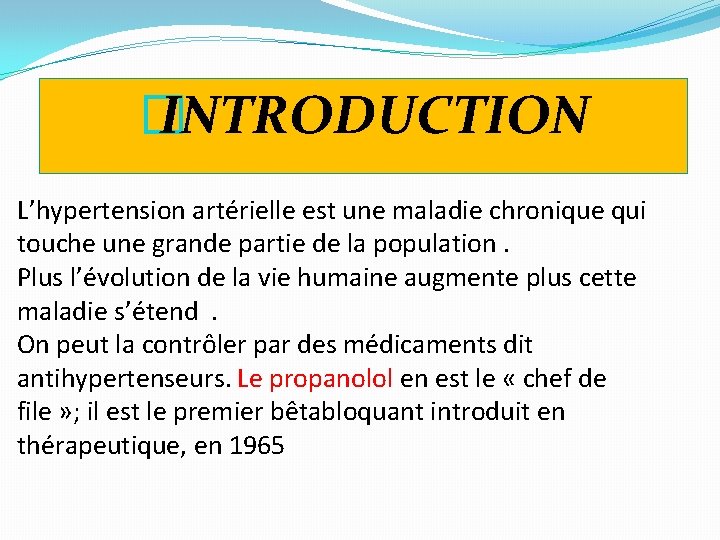 INTRODUCTION

L’hypertension artérielle est une maladie chronique qui touche une grande partie de la population .
Plus l’évolution de la vie humaine augmente plus cette maladie s’étend .
On peut la contrôler par des médicaments dit antihypertenseurs. Le propanolol en est le « chef de file »; il est le premier bêtabloquant introduit en thérapeutique, en 1965